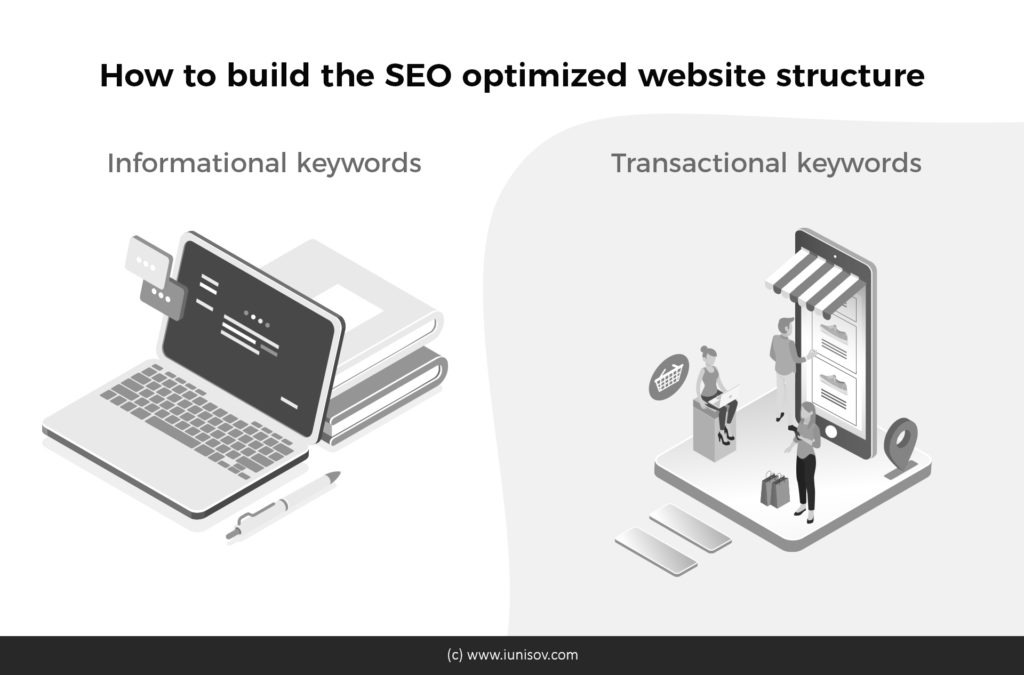 How to build the SEO optimized website structure

Informational keywords

Transactional keywords

(c) www.iunisov.com